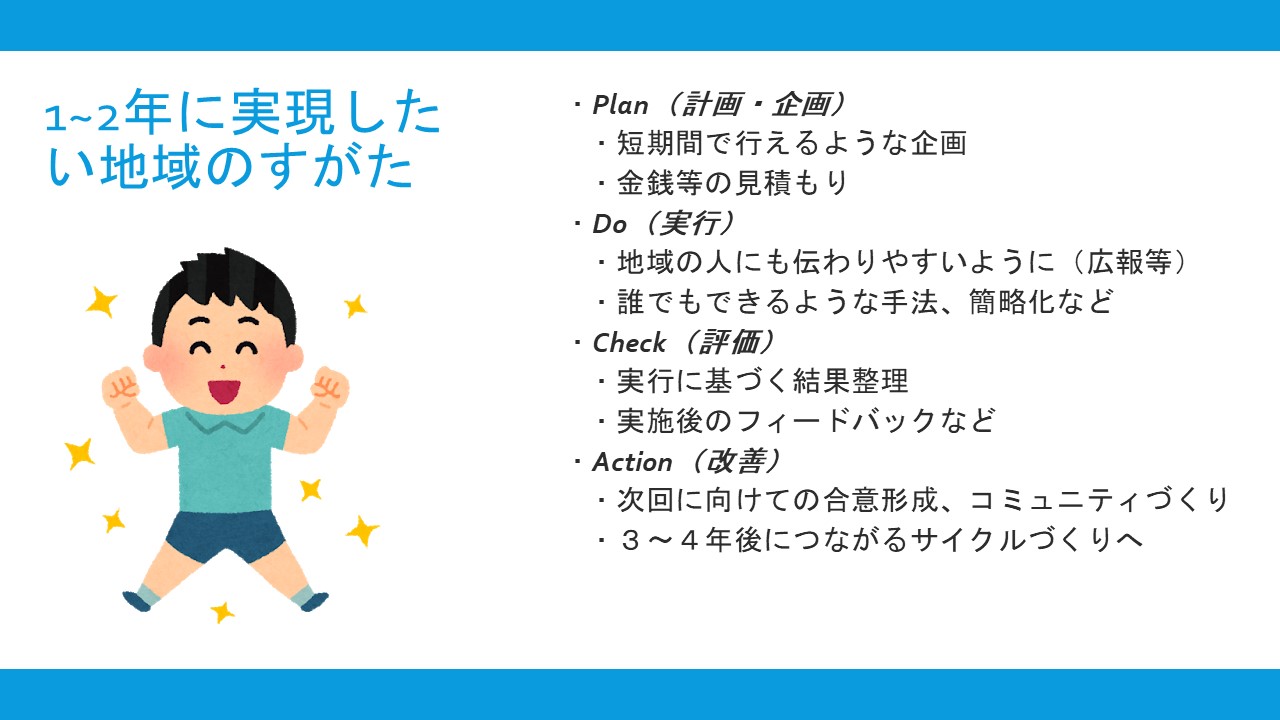 1~2年に実現したい地域のすがた

・Plan（計画・企画）
・短期間で行えるような企画
・金銭等の見積もり
・Do（実行）
・地域の人にも伝わりやすいように（広報等）
・誰でもできるような手法、簡略化など
・Check（評価）
・実行に基づく結果整理
・実施後のフィードバックなど
・Action（改善）
・次回に向けての合意形成、コミュニティづくり
・３～４年後につながるサイクルづくりへ